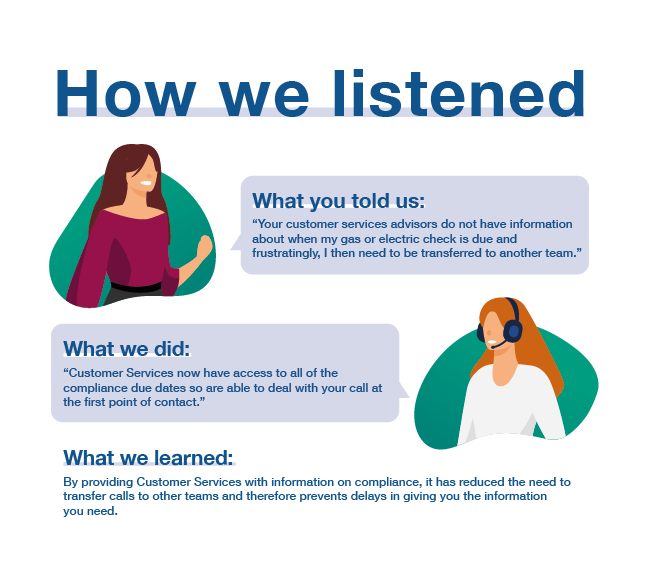 How we listened

What you told us:

“Your customer services advisors do not have information about when my gas or electric check is due and frustratingly, I then need to be transferred to another team.”

What we did:

“Customer Services now have access to all of the compliance due dates so are able to deal with your call at the first point of contact.”

What we learned:

By providing Customer Services with information on compliance, it has reduced the need to transfer calls to other teams and therefore prevents delays in giving you the information you need.